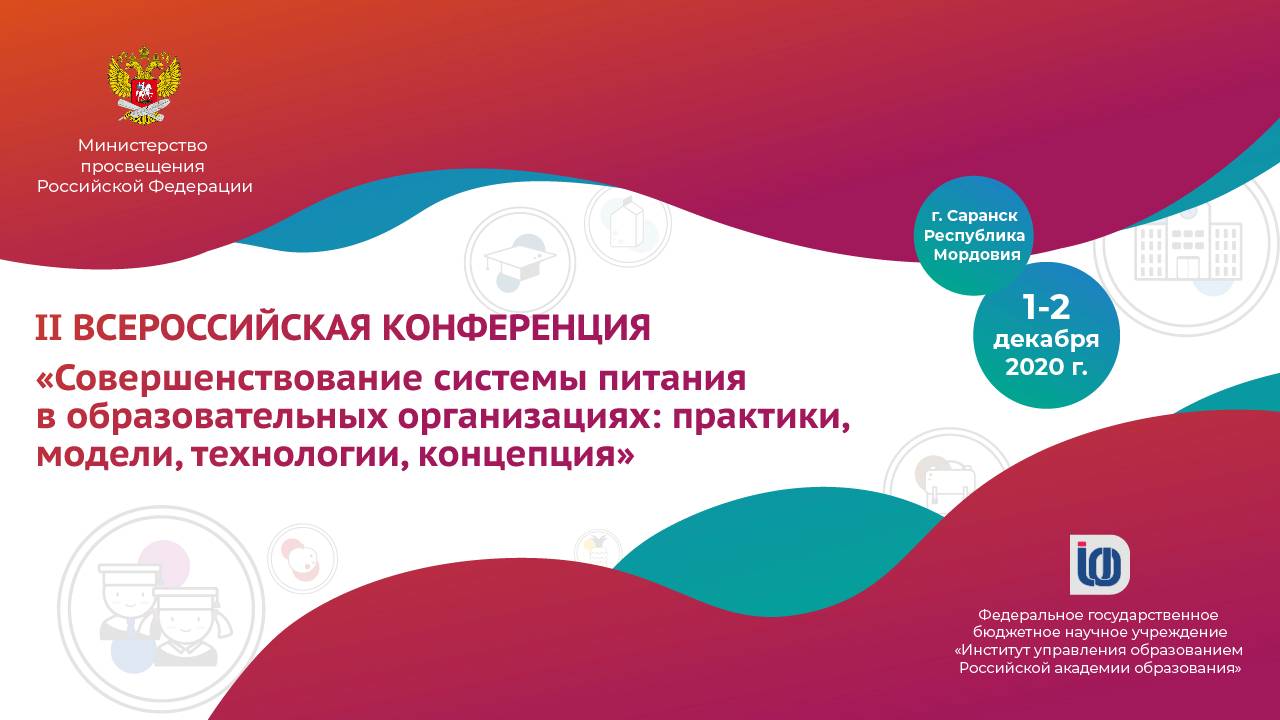 Министерство просвещения Российской Федерации

г. Саранск Республика Мордовия

1-2 декабря 2020 г.

II ВСЕРОССИЙСКАЯ КОНФЕРЕНЦИЯ

«Совершенствование системы питания в образовательных организациях: практики, модели, технологии, концепция»

Федеральное государственное бюджетное научное учреждение «Институт управления образованием Российской академии образования»